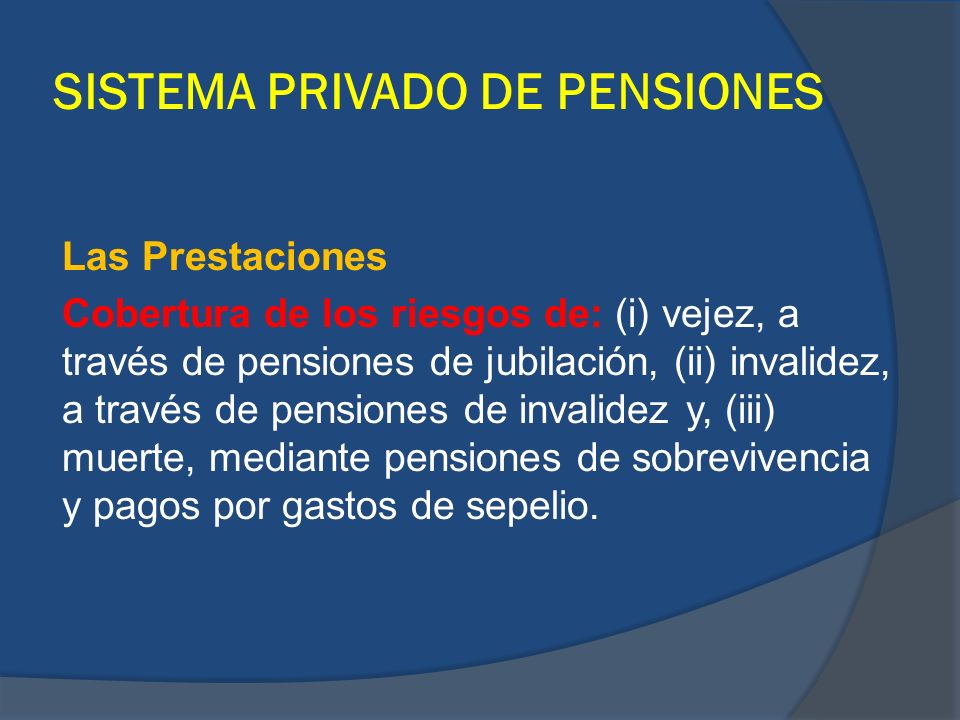 SISTEMA PRIVADO DE PENSIONES

Las Prestaciones

Cobertura de los riesgos de: (i) vejez, a través de pensiones de jubilación, (ii) invalidez, a través de pensiones de invalidez y, (iii) muerte, mediante pensiones de sobrevivencia y pagos por gastos de sepelio.